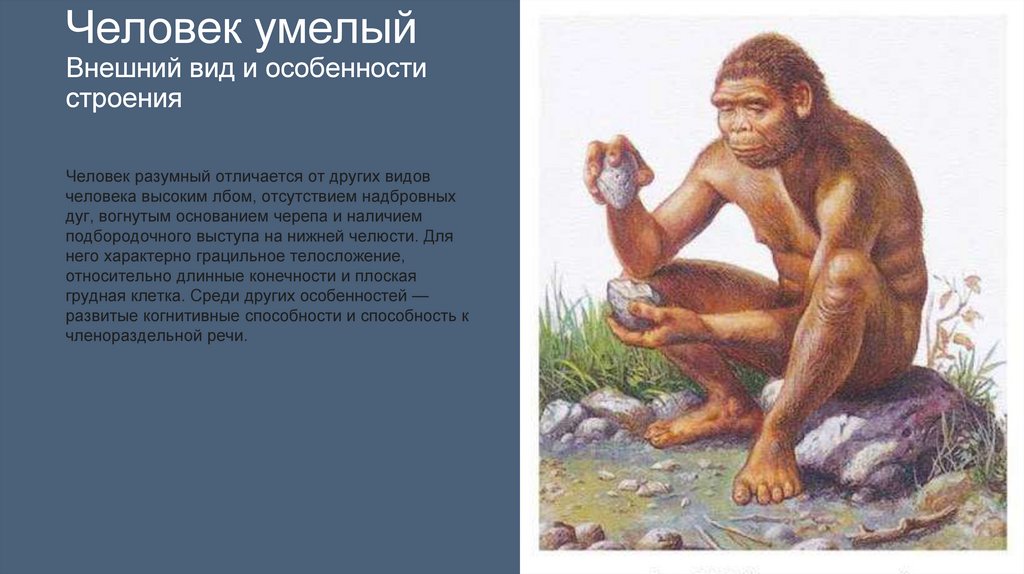 Человек умелый
Внешний вид и особенности строения

Человек разумный отличается от других видов человека высоким лбом, отсутствием надбровных дуг, вогнутым основанием черепа и наличием подбородочного выступа на нижней челюсти. Для него характерно грацильное телосложение, относительно длинные конечности и плоская грудная клетка. Среди других особенностей — развитые когнитивные способности и способность к членораздельной речи.